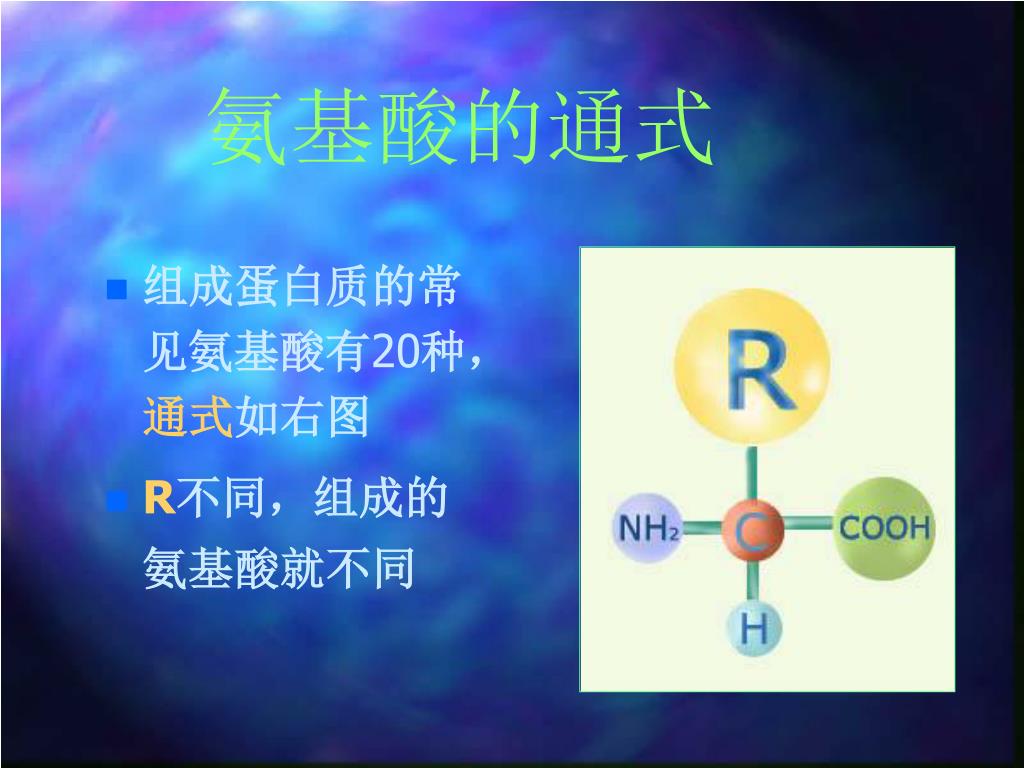 氨基酸的通式

- 组成蛋白质的常见氨基酸有20种，通式如右图
- R不同，组成的氨基酸就不同

R

$NH_2$ C COOH

H